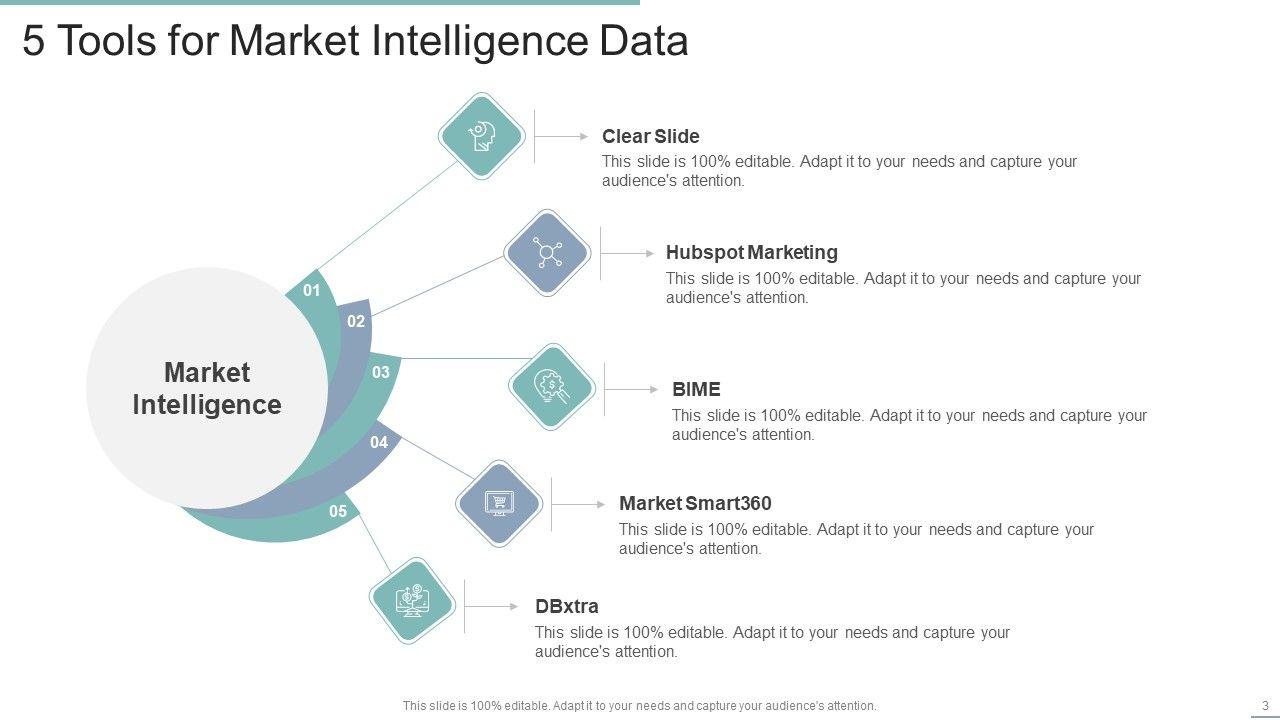 5 Tools for Market Intelligence Data

Market Intelligence

01

02

03

04

05

Clear Slide
This slide is 100% editable. Adapt it to your needs and capture your audience's attention.

Hubspot Marketing
This slide is 100% editable. Adapt it to your needs and capture your audience's attention.

BIME
This slide is 100% editable. Adapt it to your needs and capture your audience's attention.

Market Smart360
This slide is 100% editable. Adapt it to your needs and capture your audience's attention.

DBxtra
This slide is 100% editable. Adapt it to your needs and capture your audience's attention.

This slide is 100% editable. Adapt it to your needs and capture your audience's attention.

3